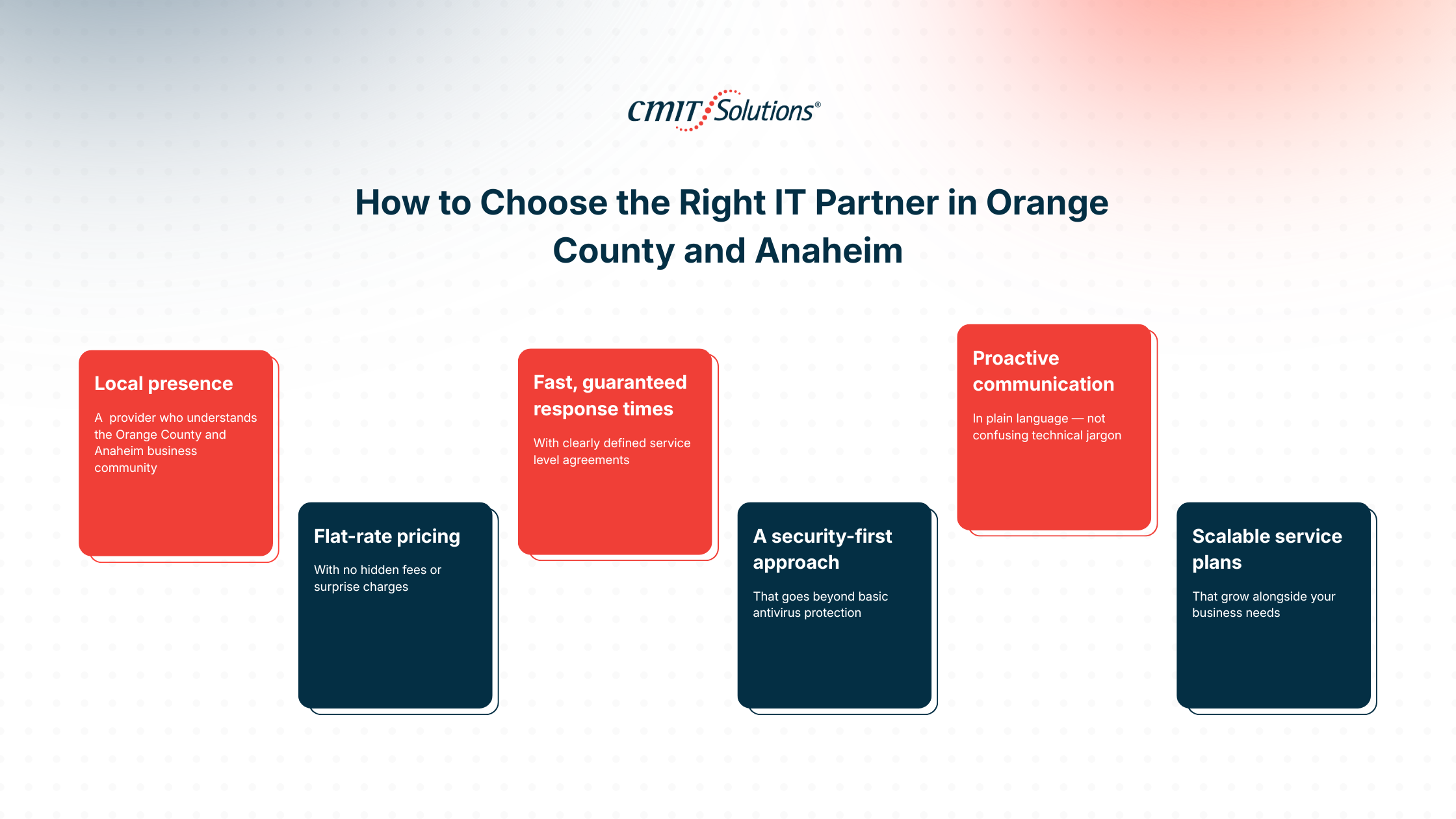 CMIT Solutions®

How to Choose the Right IT Partner in Orange County and Anaheim

Local presence

A provider who understands the Orange County and Anaheim business community

Flat-rate pricing

With no hidden fees or surprise charges

Fast, guaranteed response times

With clearly defined service level agreements

A security-first approach

That goes beyond basic antivirus protection

Proactive communication

In plain language — not confusing technical jargon

Scalable service plans

That grow alongside your business needs